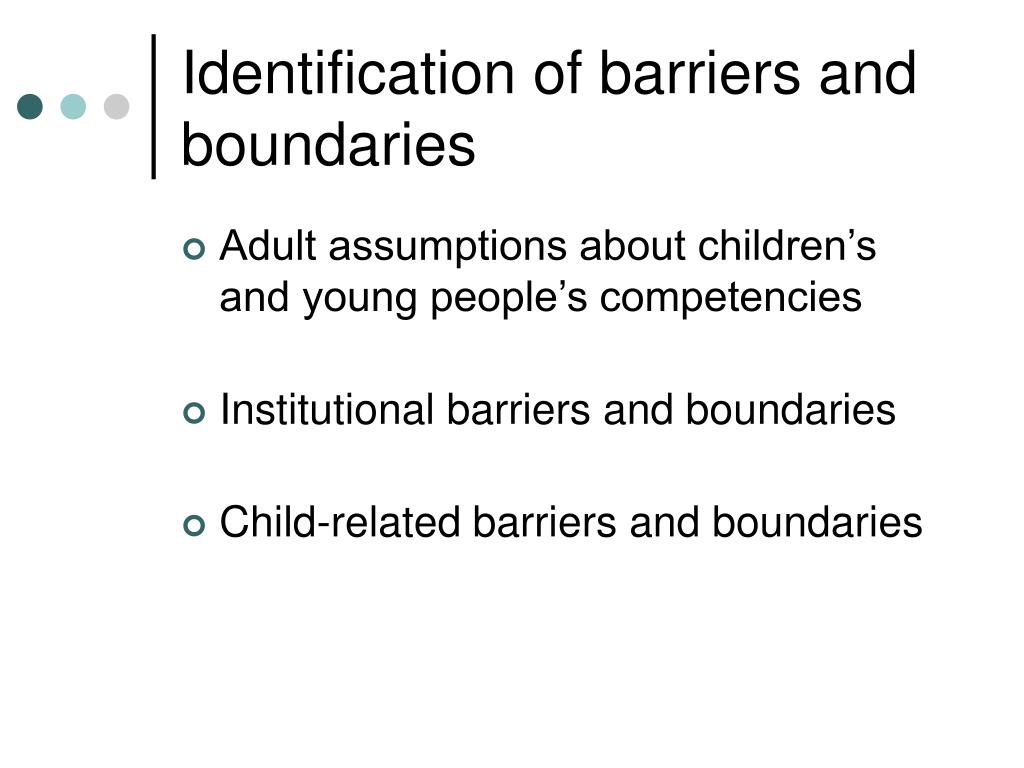 Identification of barriers and boundaries

Adult assumptions about children’s and young people’s competencies

Institutional barriers and boundaries

Child-related barriers and boundaries